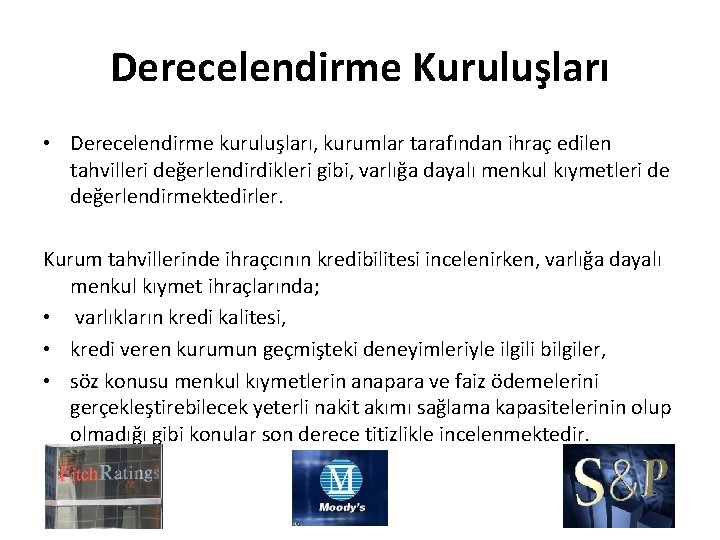 Derecelendirme Kuruluşları

• Derecelendirme kuruluşları, kurumlar tarafından ihraç edilen tahvilleri değerlendirdikleri gibi, varlığa dayalı menkul kıymetleri de değerlendirmektedirler.

Kurum tahvillerinde ihraççının kredibilitesi incelenirken, varlığa dayalı menkul kıymet ihraçlarında;

• varlıkların kredi kalitesi,

• kredi veren kurumun geçmişteki deneyimleriyle ilgili bilgiler,

• söz konusu menkul kıymetlerin anapara ve faiz ödemelerini gerçekleştirebilecek yeterli nakit akımı sağlama kapasitelerinin olup olmadığı gibi konular son derece titizlikle incelenmektedir.

FitchRatings

M
Moody's

S&P